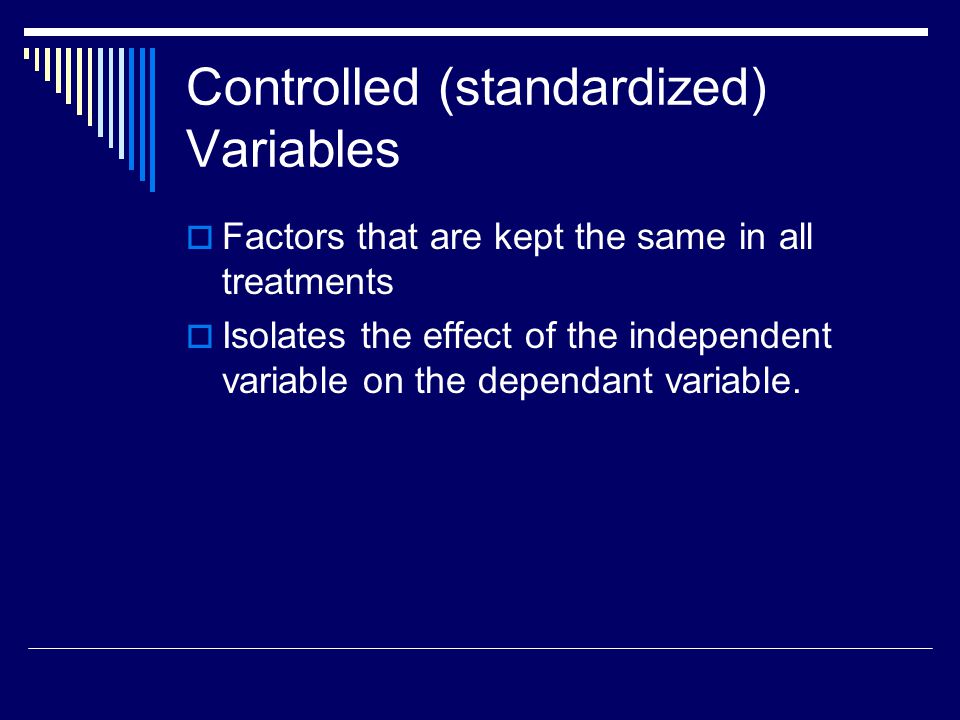 Controlled (standardized) Variables

Factors that are kept the same in all treatments

Isolates the effect of the independent variable on the dependant variable.